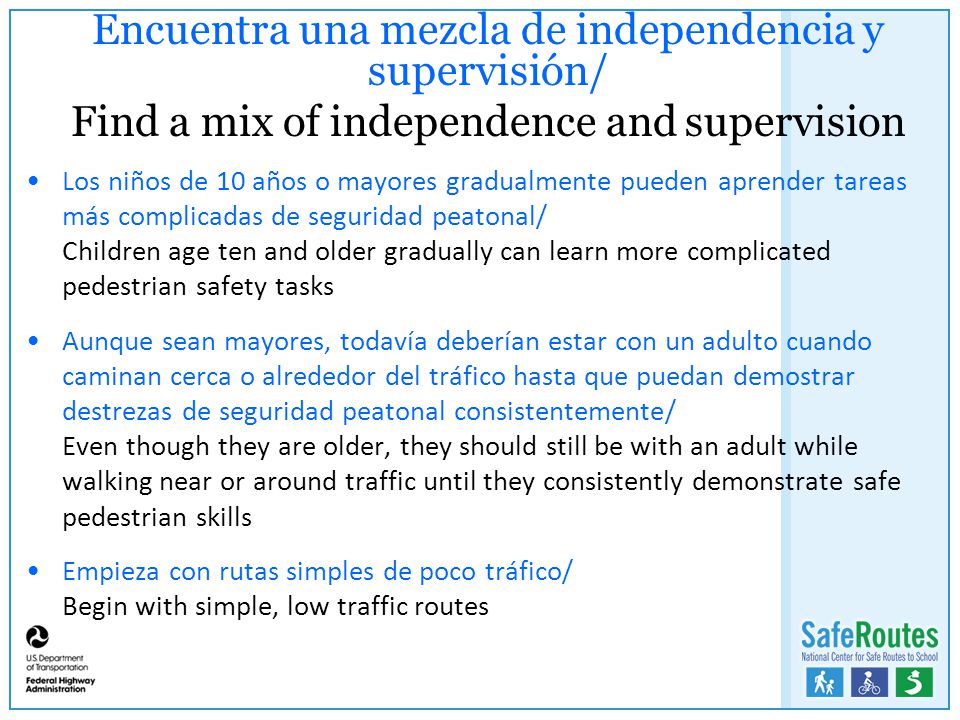 Encuentra una mezcla de independencia y supervisión/
Find a mix of independence and supervision

• Los niños de 10 años o mayores gradualmente pueden aprender tareas más complicadas de seguridad peatonal/
Children age ten and older gradually can learn more complicated pedestrian safety tasks

• Aunque sean mayores, todavía deberían estar con un adulto cuando caminan cerca o alrededor del tráfico hasta que puedan demostrar destrezas de seguridad peatonal consistentemente/
Even though they are older, they should still be with an adult while walking near or around traffic until they consistently demonstrate safe pedestrian skills

• Empieza con rutas simples de poco tráfico/
Begin with simple, low traffic routes

U.S. Department of Transportation
Federal Highway Administration

SafeRoutes
National Center for Safe Routes to School